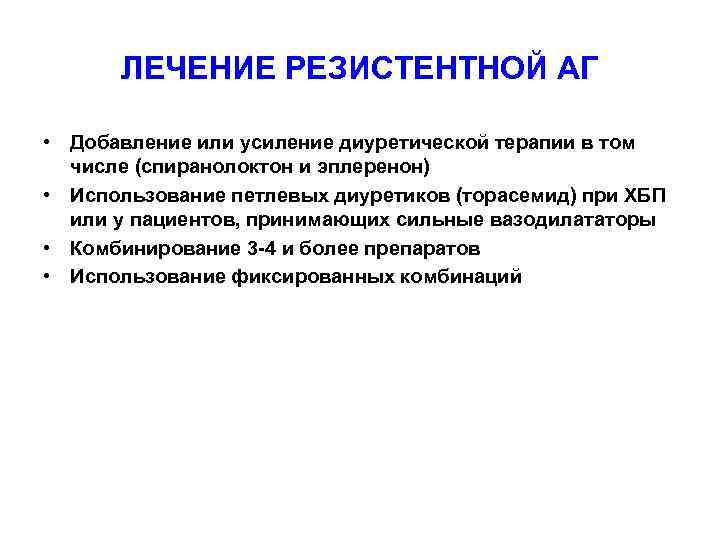 ЛЕЧЕНИЕ РЕЗИСТЕНТНОЙ АГ

• Добавление или усиление диуретической терапии в том числе (спиранолоктон и эплеренон)
• Использование петлевых диуретиков (торасемид) при ХБП или у пациентов, принимающих сильные вазодилататоры
• Комбинирование 3-4 и более препаратов
• Использование фиксированных комбинаций